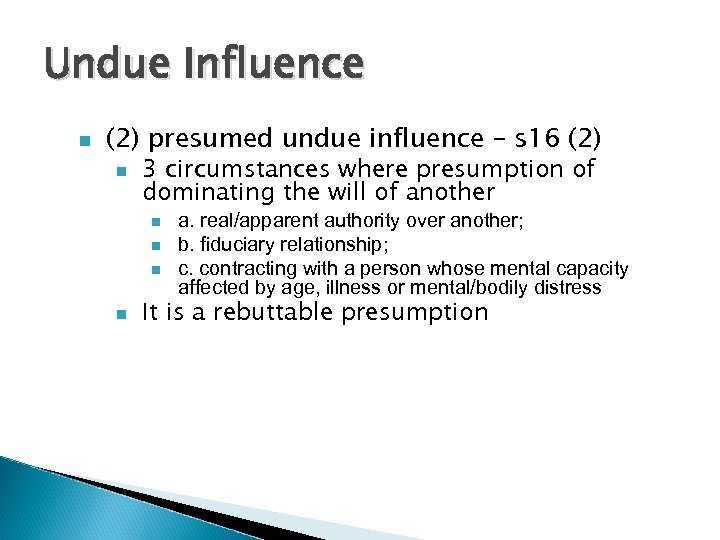 Undue Influence

(2) presumed undue influence – s16 (2)

3 circumstances where presumption of dominating the will of another

a. real/apparent authority over another;

b. fiduciary relationship;

c. contracting with a person whose mental capacity affected by age, illness or mental/bodily distress

It is a rebuttable presumption